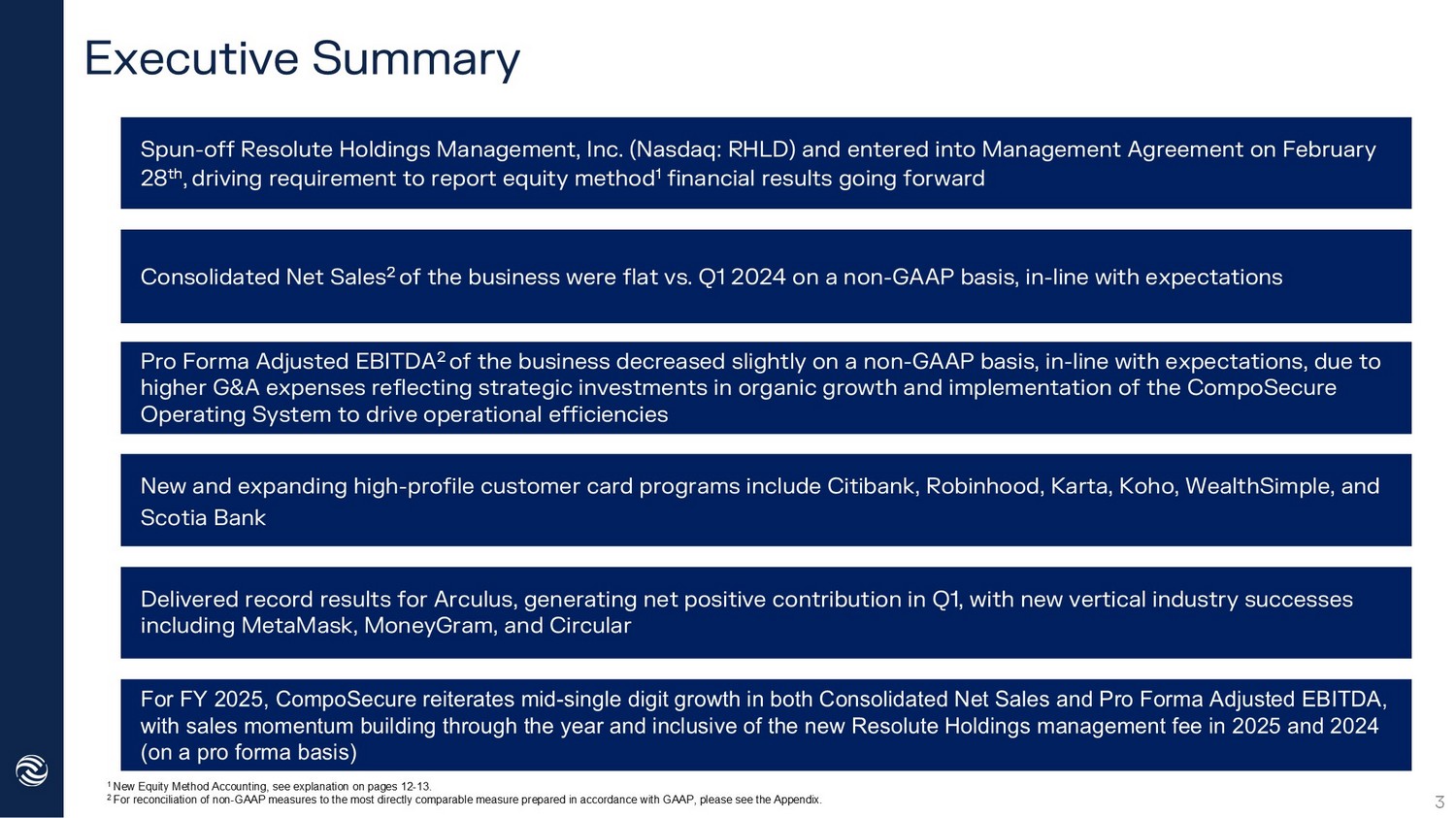 Executive Summary

Spun-off Resolute Holdings Management, Inc. (Nasdaq: RHLD) and entered into Management Agreement on February 28$^{th}$, driving requirement to report equity method$^1$ financial results going forward

Consolidated Net Sales$^2$ of the business were flat vs. Q1 2024 on a non-GAAP basis, in-line with expectations

Pro Forma Adjusted EBITDA$^2$ of the business decreased slightly on a non-GAAP basis, in-line with expectations, due to higher G&A expenses reflecting strategic investments in organic growth and implementation of the CompoSecure Operating System to drive operational efficiencies

New and expanding high-profile customer card programs include Citibank, Robinhood, Karta, Koho, WealthSimple, and Scotia Bank

Delivered record results for Arculus, generating net positive contribution in Q1, with new vertical industry successes including MetaMask, MoneyGram, and Circular

For FY 2025, CompoSecure reiterates mid-single digit growth in both Consolidated Net Sales and Pro Forma Adjusted EBITDA, with sales momentum building through the year and inclusive of the new Resolute Holdings management fee in 2025 and 2024 (on a pro forma basis)

$^1$ New Equity Method Accounting, see explanation on pages 12-13.
$^2$ For reconciliation of non-GAAP measures to the most directly comparable measure prepared in accordance with GAAP, please see the Appendix.

3